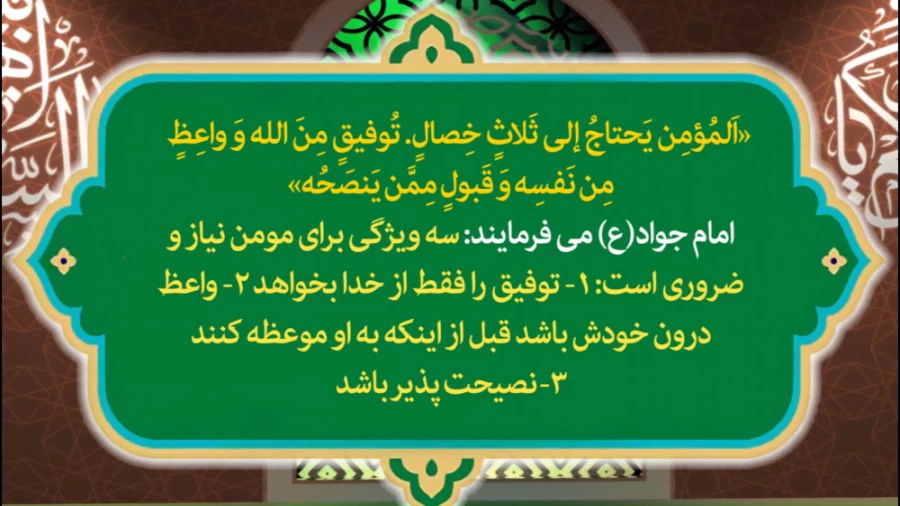 «اَلمُؤمِن یَحتاجُ إلی ثَلاثِ خِصالٍ. تُوفیقٍ مِنَ الله وَ واعِظٍ مِن نَفسِه وَ قَبولٍ مِمَّن یَنصَحُه»

امام جواد(ع) می فرمایند: سه ویژگی برای مومن نیاز و ضروری است: ۱- توفیق را فقط از خدا بخواهد ۲- واعظ درون خودش باشد قبل از اینکه به او موعظه کنند ۳- نصیحت پذیر باشد